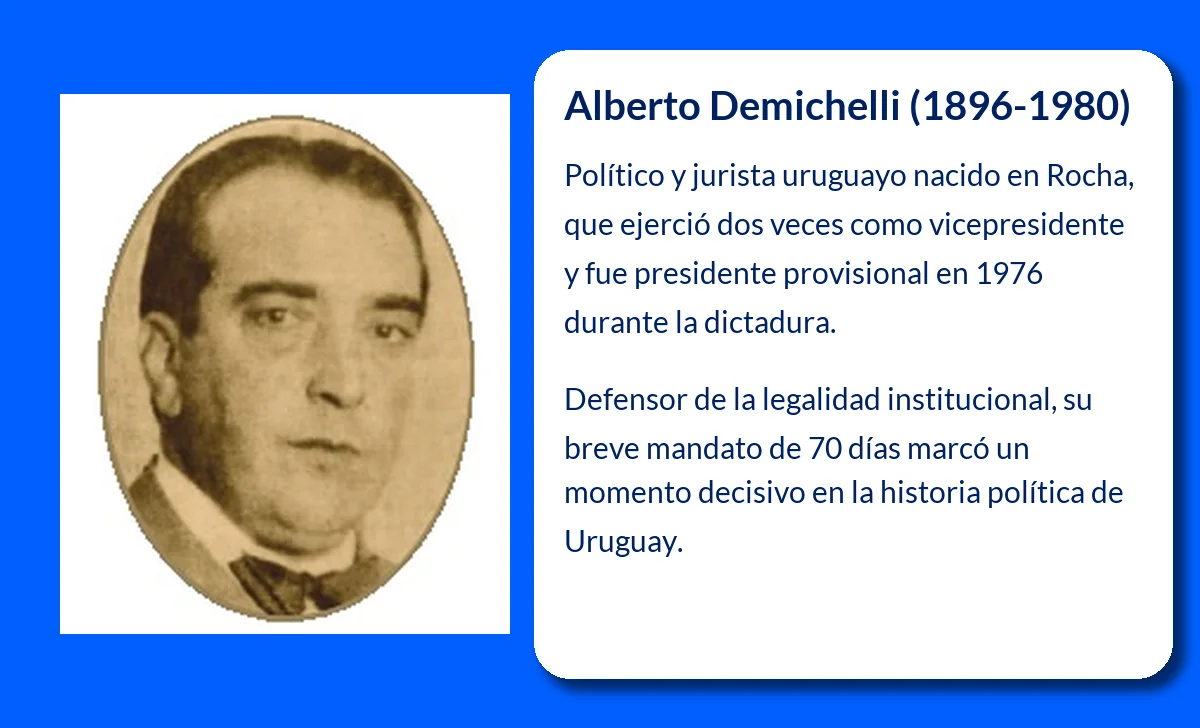 Alberto Demichelli (1896-1980)

Político y jurista uruguayo nacido en Rocha, que ejerció dos veces como vicepresidente y fue presidente provisional en 1976 durante la dictadura.

Defensor de la legalidad institucional, su breve mandato de 70 días marcó un momento decisivo en la historia política de Uruguay.